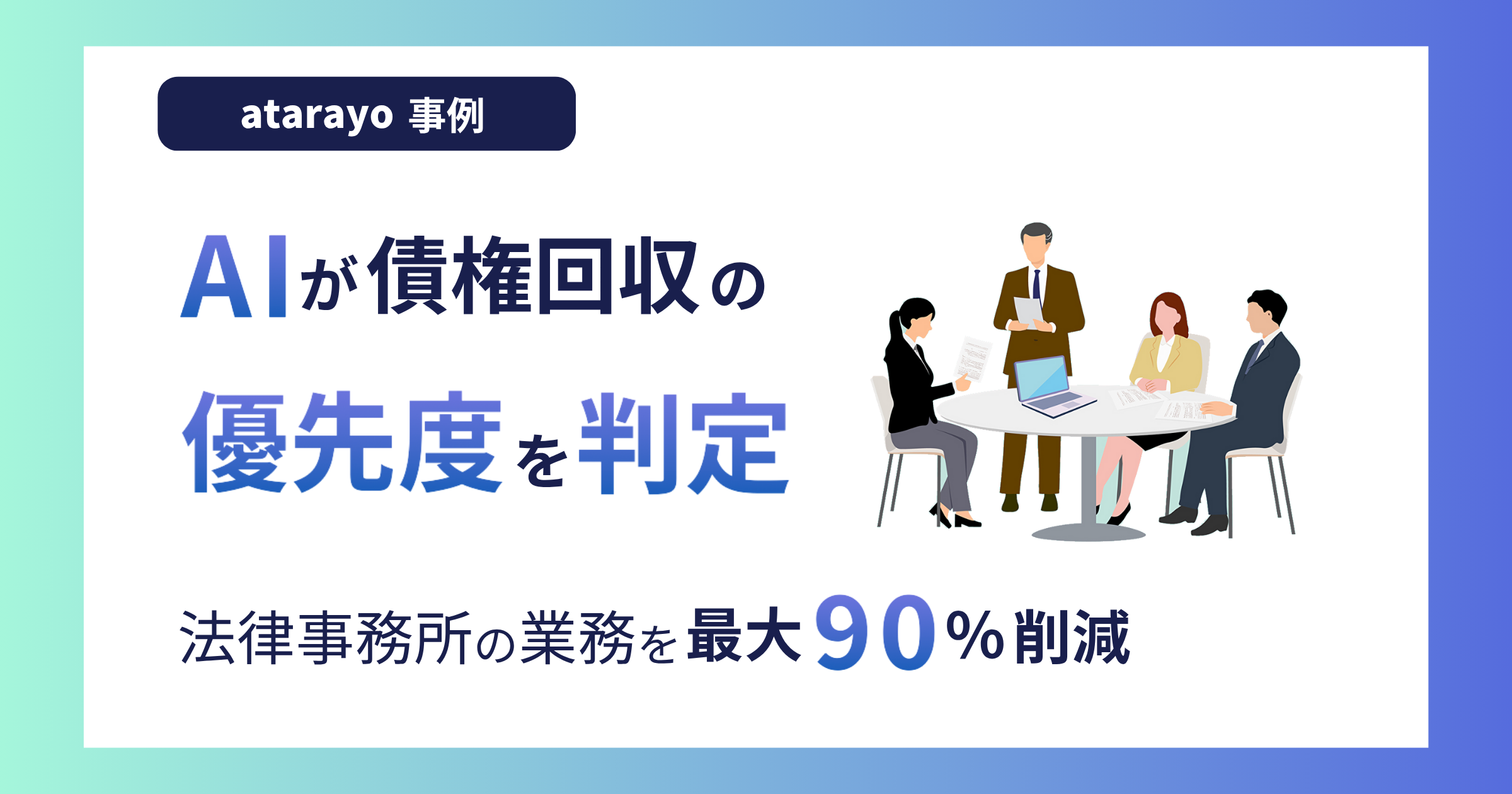 atarayo 事例

AIが債権回収の
優先度を判定

法律事務所の業務を最大90%削減